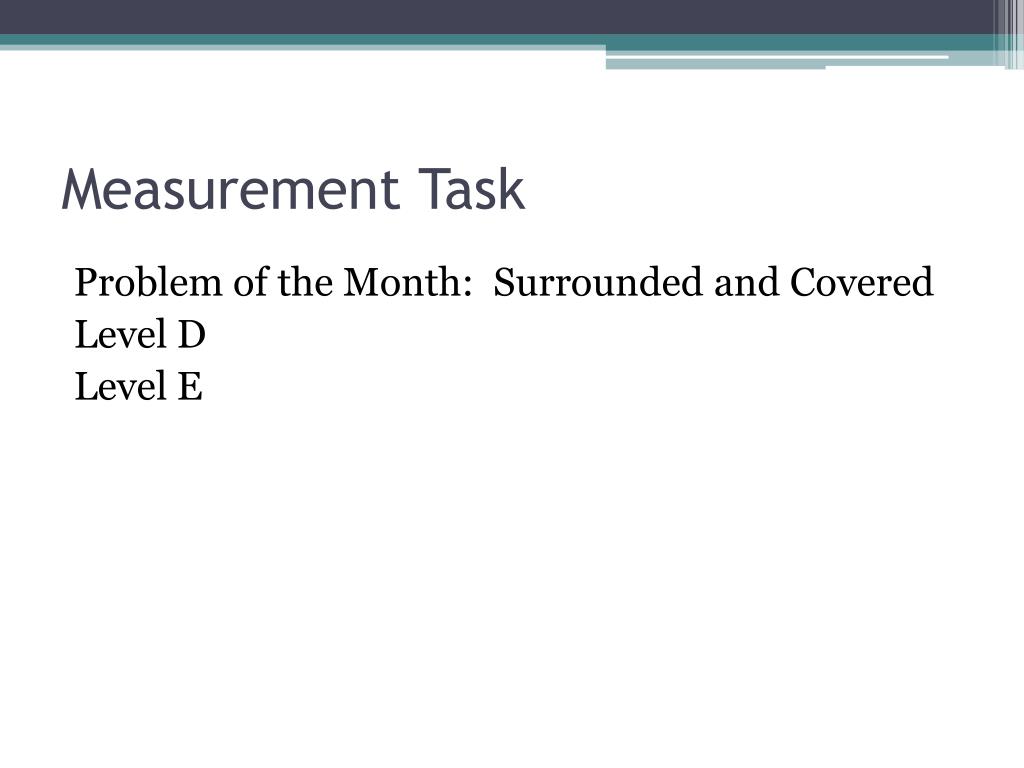 Measurement Task

Problem of the Month: Surrounded and Covered
Level D
Level E